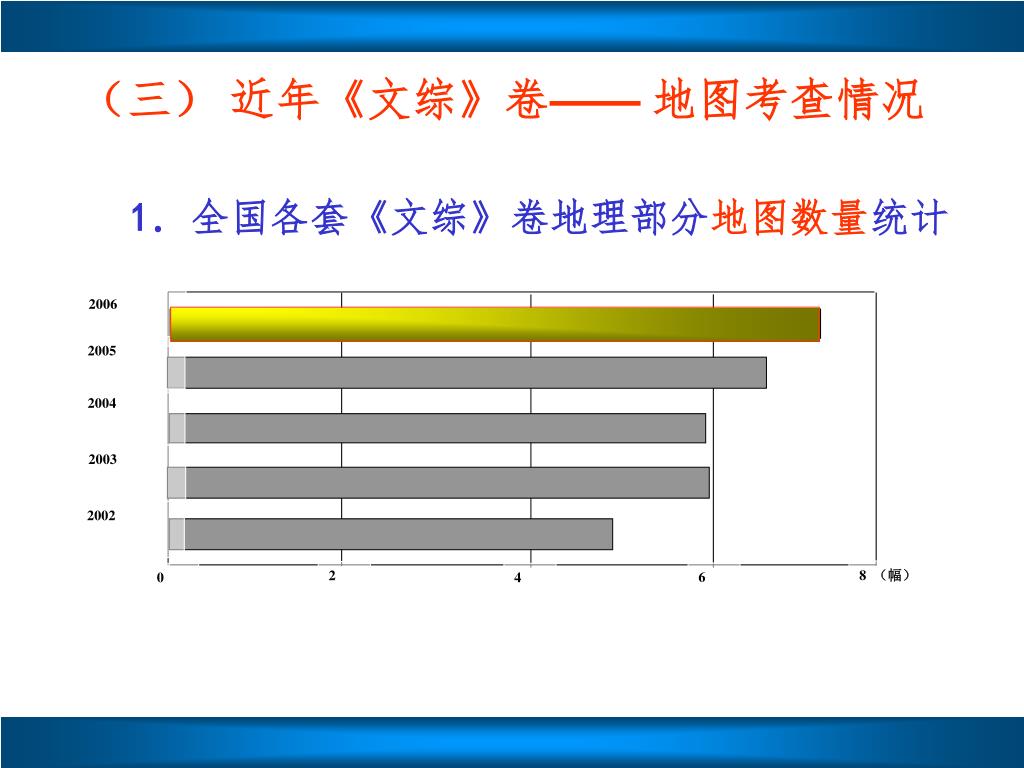 （三） 近年《文综》卷—— 地图考查情况

1. 全国各套《文综》卷地理部分地图数量统计

2006
2005
2004
2003
2002

0 2 4 6 8 （幅）